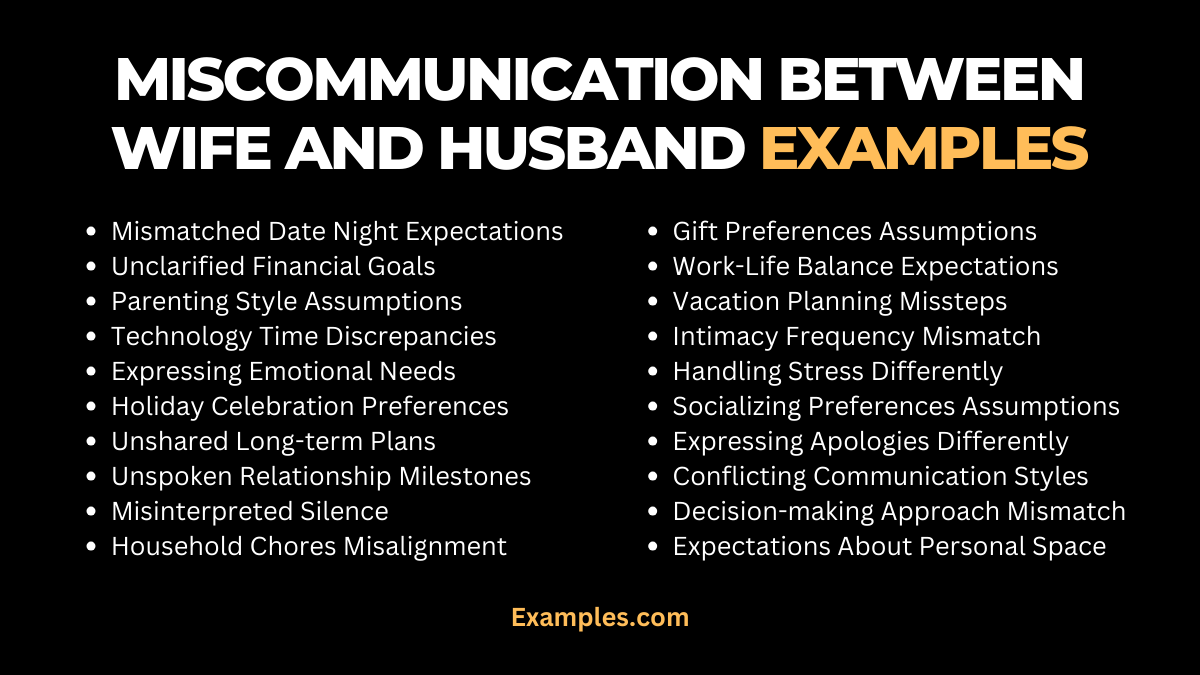 MISCOMMUNICATION BETWEEN WIFE AND HUSBAND EXAMPLES

- Mismatched Date Night Expectations
- Unclarified Financial Goals
- Parenting Style Assumptions
- Technology Time Discrepancies
- Expressing Emotional Needs
- Holiday Celebration Preferences
- Unshared Long-term Plans
- Unspoken Relationship Milestones
- Misinterpreted Silence
- Household Chores Misalignment

- Gift Preferences Assumptions
- Work-Life Balance Expectations
- Vacation Planning Missteps
- Intimacy Frequency Mismatch
- Handling Stress Differently
- Socializing Preferences Assumptions
- Expressing Apologies Differently
- Conflicting Communication Styles
- Decision-making Approach Mismatch
- Expectations About Personal Space

Examples.com